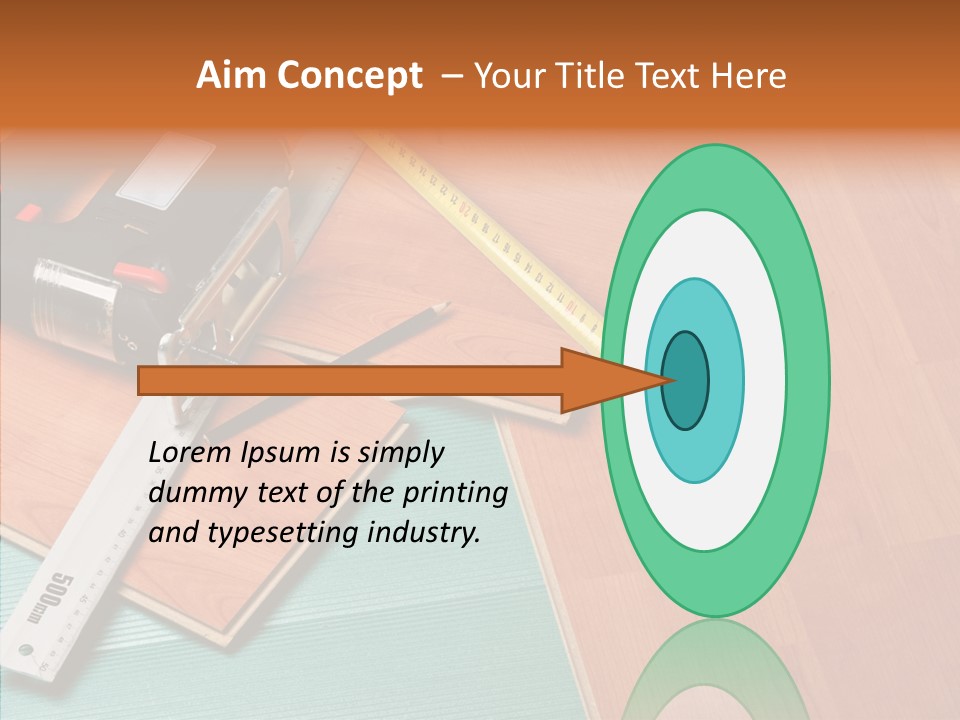 Aim Concept – Your Title Text Here

Lorem Ipsum is simply dummy text of the printing and typesetting industry.

500mm